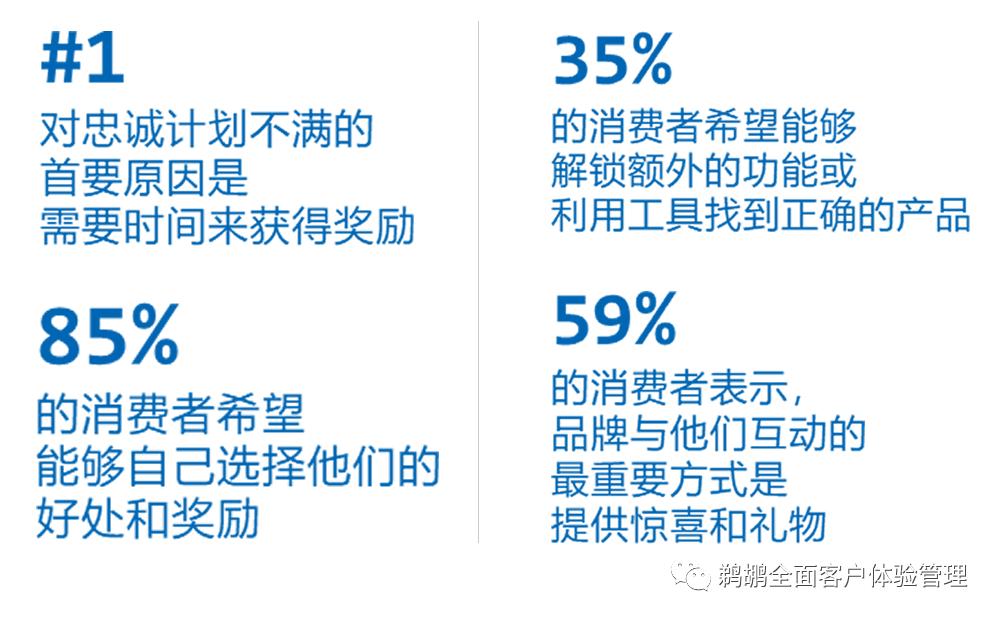 #1

对忠诚计划不满的首要原因是需要时间来获得奖励

85%

的消费者希望能够自己选择他们的好处和奖励

35%

的消费者希望能够解锁额外的功能或利用工具找到正确的产品

59%

的消费者表示，品牌与他们互动的最重要方式是提供惊喜和礼物

鹈鹕全面客户体验管理